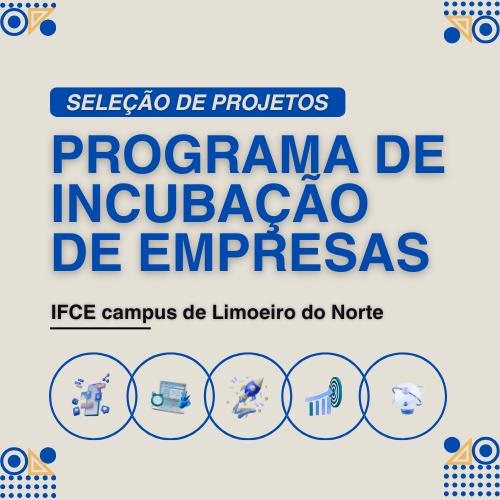 SELEÇÃO DE PROJETOS

PROGRAMA DE INCUBAÇÃO DE EMPRESAS

IFCE campus de Limoeiro do Norte